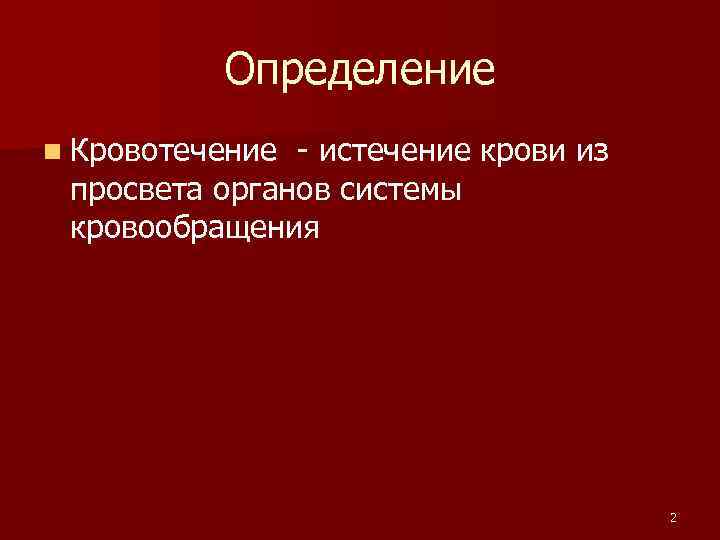 Определение

Кровотечение - истечение крови из просвета органов системы кровообращения

2